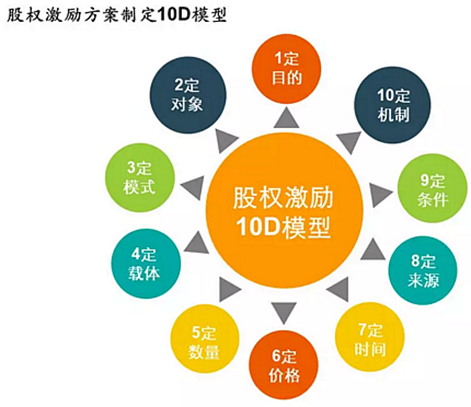 股权激励方案制定10D模型

股权激励
10D模型

1定
目的

2定
对象

3定
模式

4定
载体

5定
数量

6定
价格

7定
时间

8定
来源

9定
条件

10定
机制